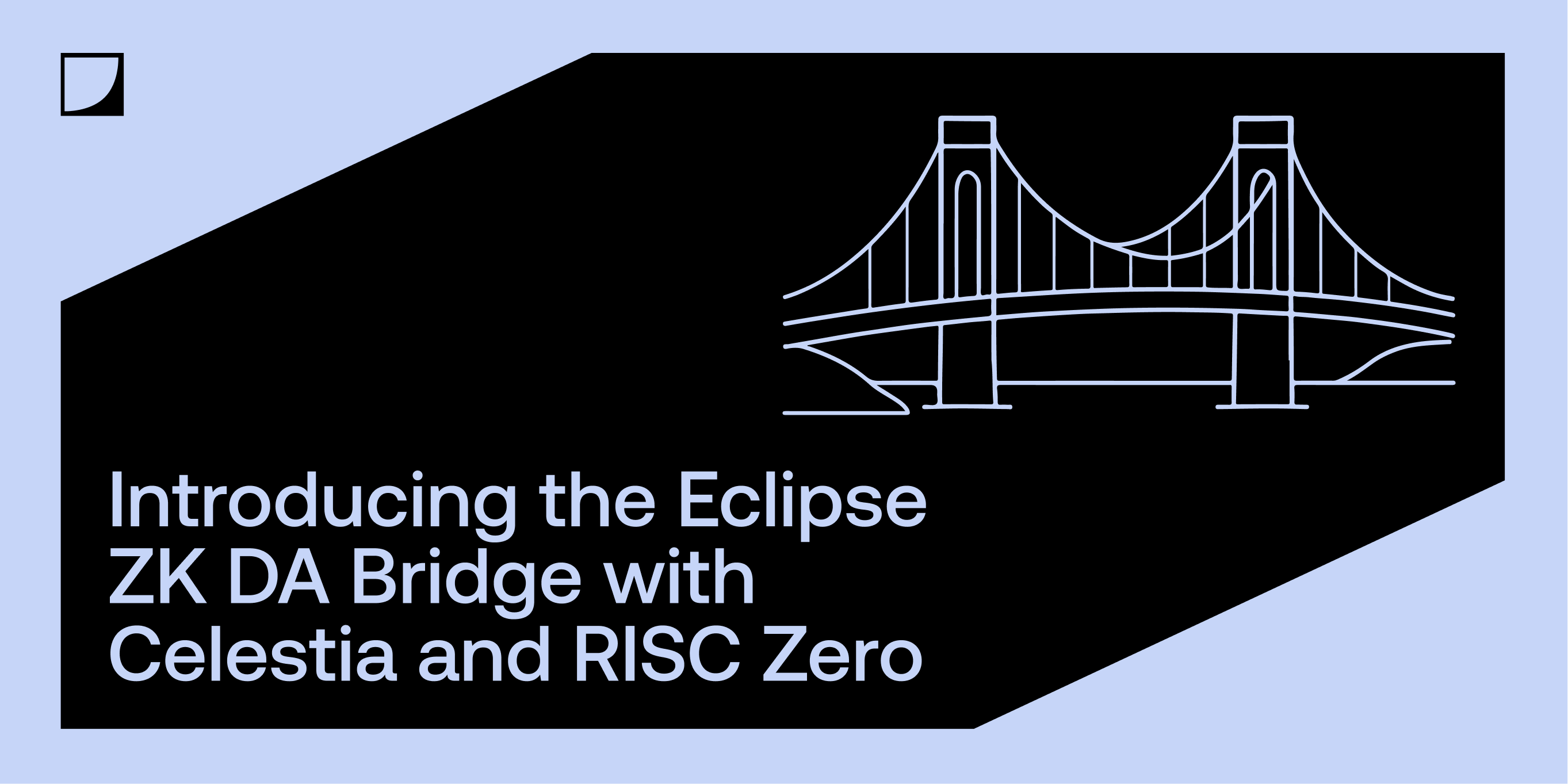 Introducing the Eclipse ZK DA Bridge with Celestia and RISC Zero